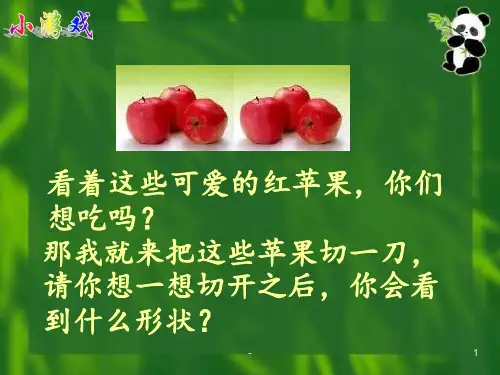 小游戏

看着这些可爱的红苹果，你们想吃吗？
那我就来把这些苹果切一刀，请你想一想切开之后，你会看到什么形状？

1